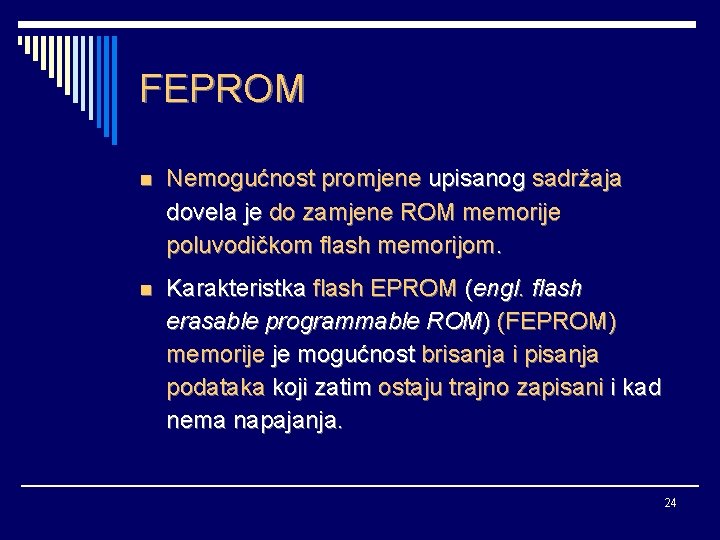 FEPROM

Nemogućnost promjene upisanog sadržaja dovela je do zamjene ROM memorije poluvodičkom flash memorijom.

Karakteristka flash EPROM (engl. flash erasable programmable ROM) (FEPROM) memorije je mogućnost brisanja i pisanja podataka koji zatim ostaju trajno zapisani i kad nema napajanja.

24